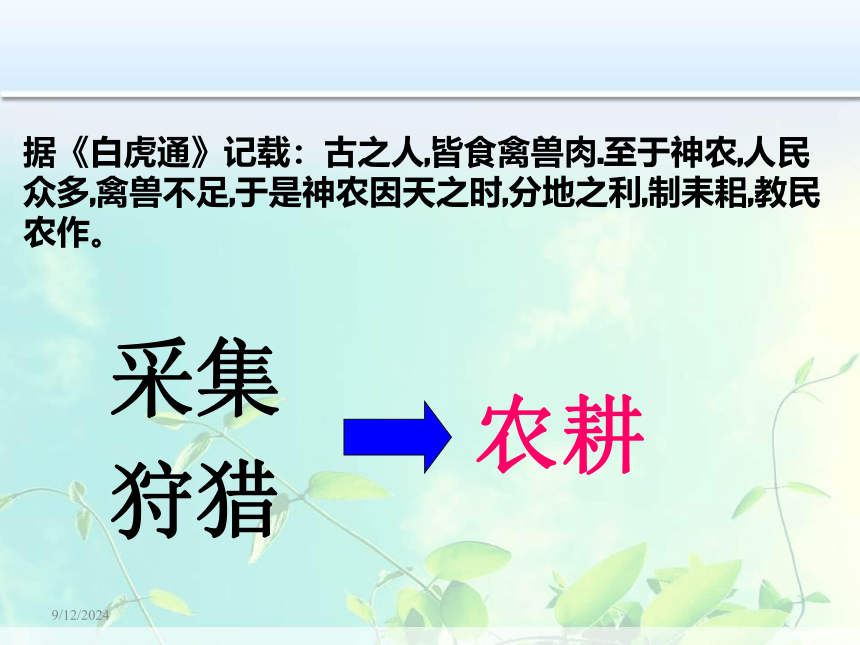 据《白虎通》记载：古之人,皆食禽兽肉.至于神农,人民众多,禽兽不足,于是神农因天之时,分地之利,制耒耜,教民农作。

采集
狩猎

农耕

9/12/2024